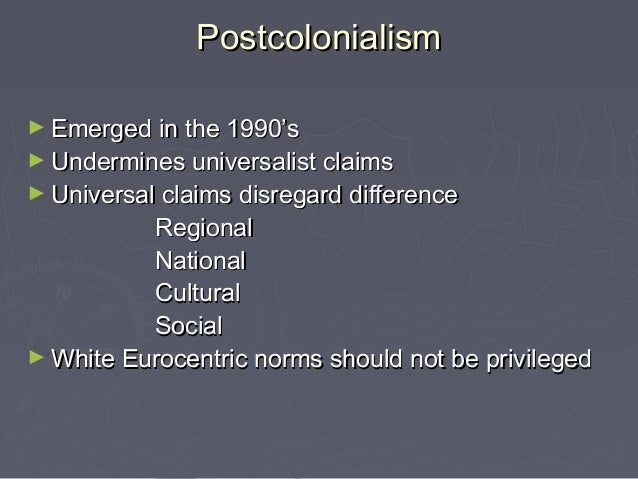 Postcolonialism

► Emerged in the 1990's
► Undermines universalist claims
► Universal claims disregard difference
Regional
National
Cultural
Social
► White Eurocentric norms should not be privileged